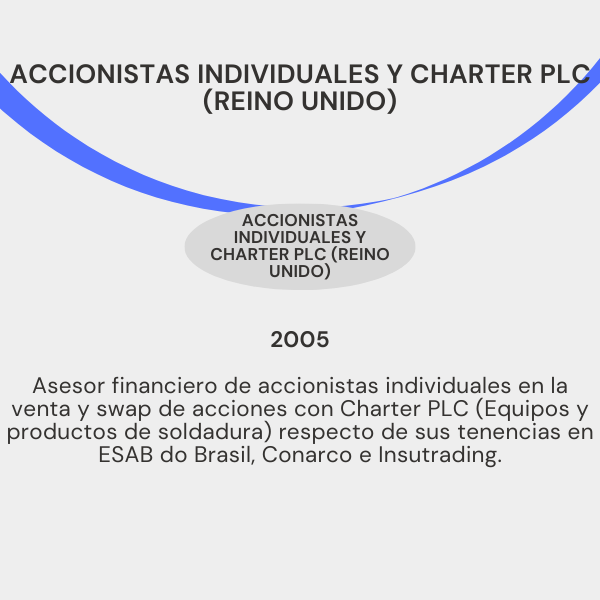 ACCIONISTAS INDIVIDUALES Y CHARTER PLC (REINO UNIDO)

ACCIONISTAS INDIVIDUALES Y CHARTER PLC (REINO UNIDO)

2005

Asesor financiero de accionistas individuales en la venta y swap de acciones con Charter PLC (Equipos y productos de soldadura) respecto de sus tenencias en ESAB do Brasil, Conarco e Insutrading.